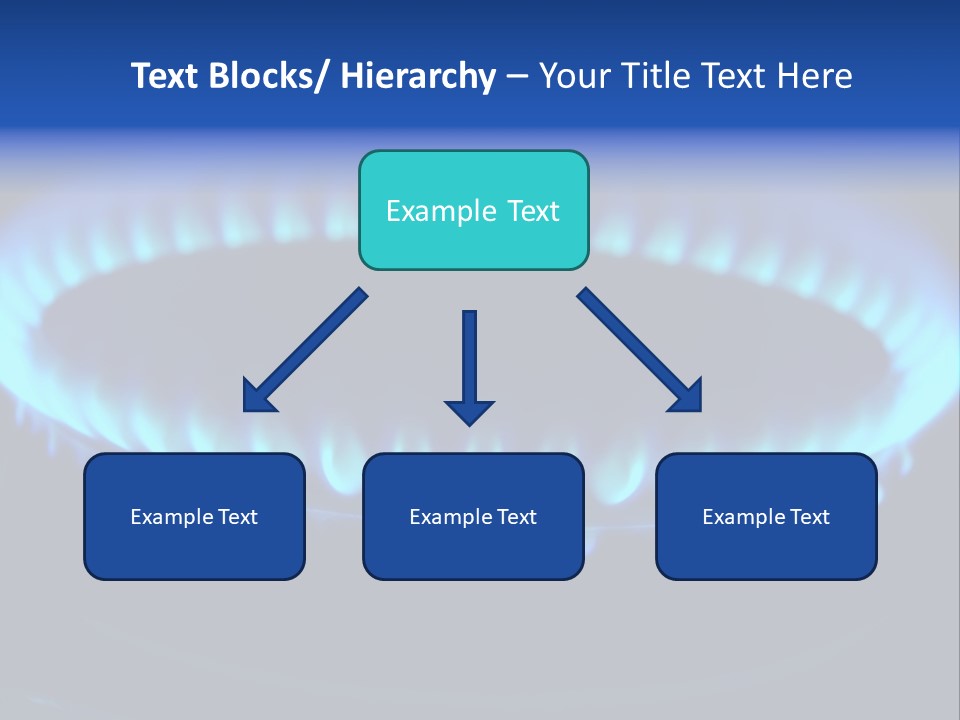 Text Blocks/ Hierarchy – Your Title Text Here

Example Text

Example Text

Example Text

Example Text